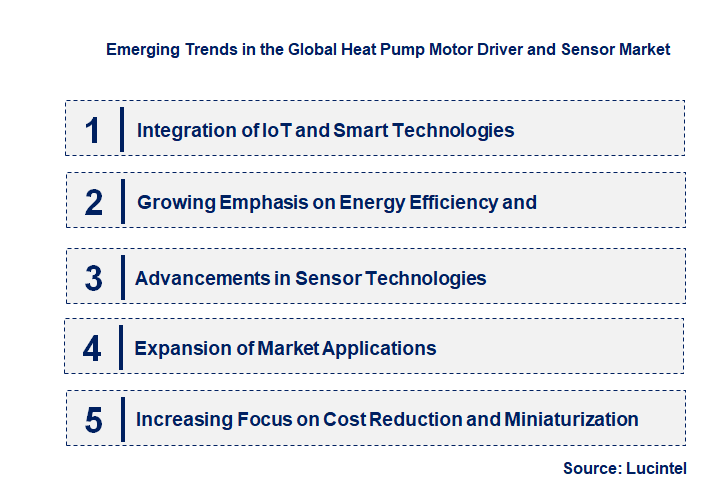 Emerging Trends in the Global Heat Pump Motor Driver and Sensor Market

1 Integration of IoT and Smart Technologies

2 Growing Emphasis on Energy Efficiency and

3 Advancements in Sensor Technologies

4 Expansion of Market Applications

5 Increasing Focus on Cost Reduction and Miniaturization

Source: Lucintel